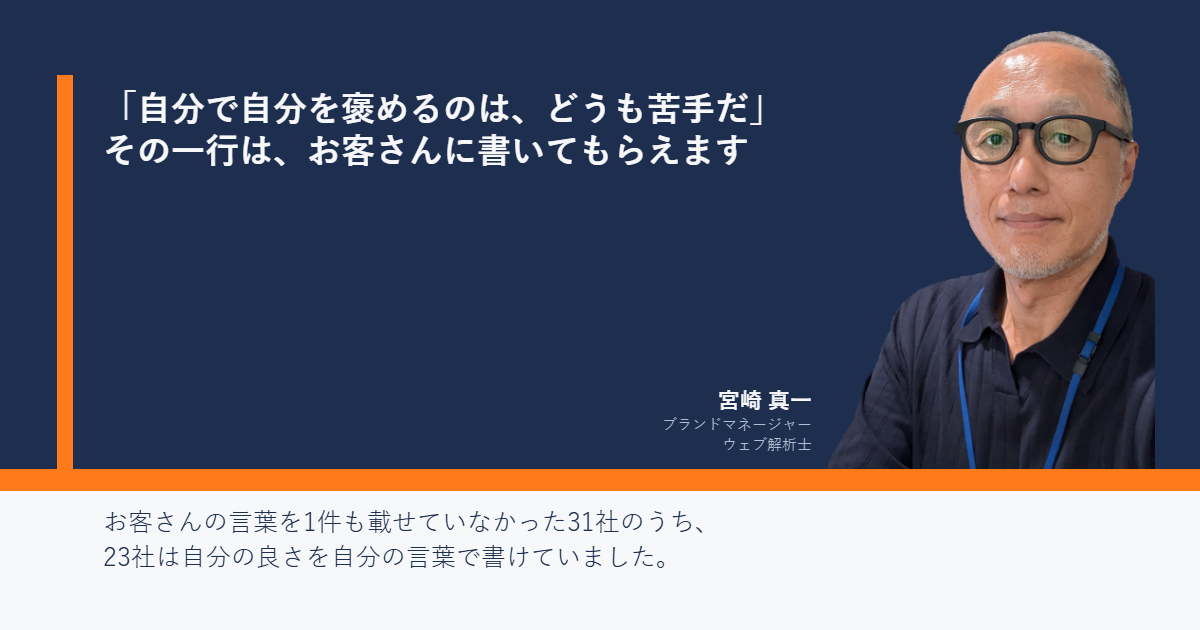 「自分で自分を褒めるのは、どうも苦手だ」
その一行は、お客さんに書いてもらえます

宮崎 真一
ブランドマネージャー
ウェブ解析士

お客さんの言葉を1件も載せていなかった31社のうち、
23社は自分の良さを自分の言葉で書けていました。